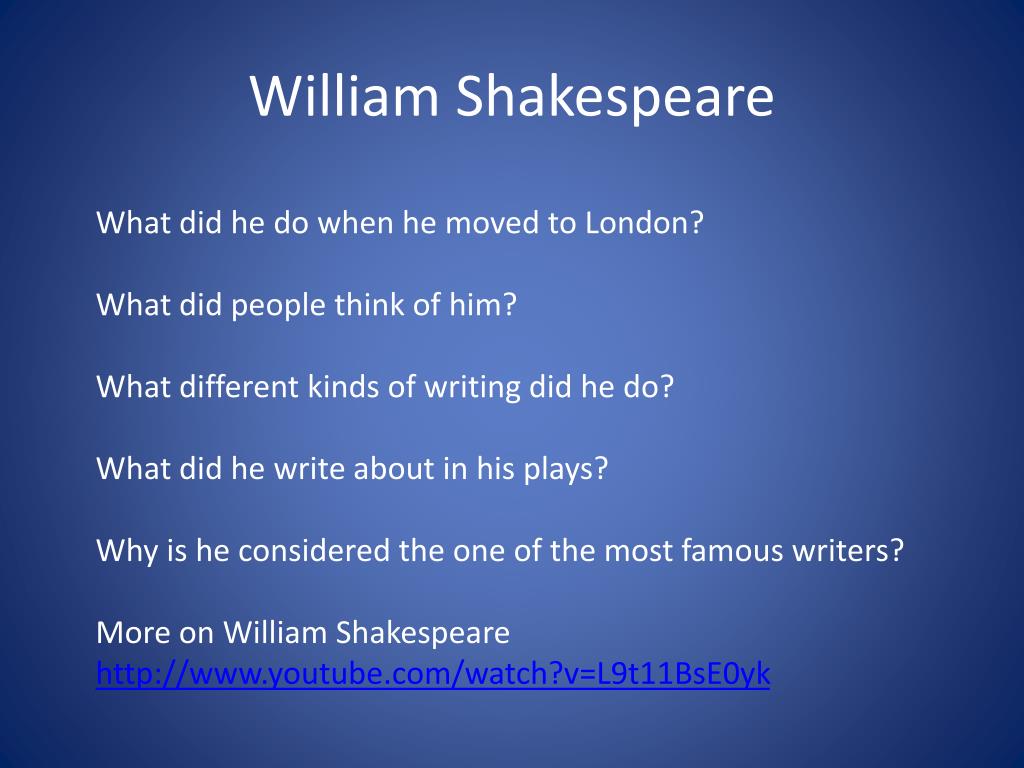 William Shakespeare

What did he do when he moved to London?

What did people think of him?

What different kinds of writing did he do?

What did he write about in his plays?

Why is he considered the one of the most famous writers?

More on William Shakespeare
http://www.youtube.com/watch?v=L9t11BsE0yk